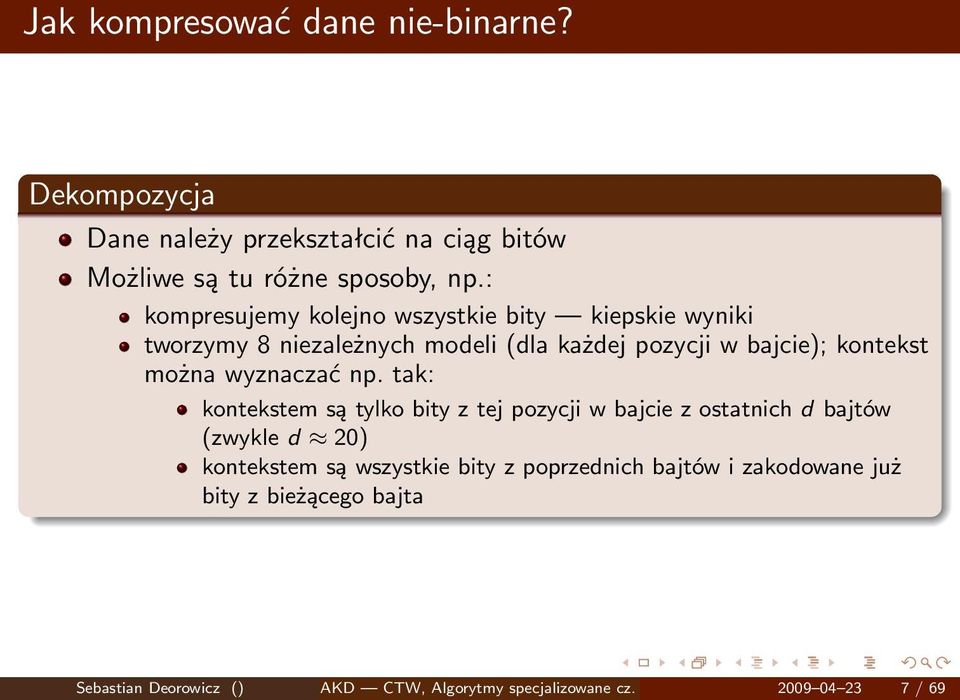 Jak kompresować dane nie-binarne?

Dekompozycja

- Dane należy przekształcić na ciąg bitów
- Możliwe są tu różne sposoby, np.:
  - kompresujemy kolejno wszystkie bity — kiepskie wyniki
  - tworzymy 8 niezależnych modeli (dla każdej pozycji w bajcie); kontekst można wyznaczać np. tak:
    - kontekstem są tylko bity z tej pozycji w bajcie z ostatnich $d$ bajtów (zwykle $d \approx 20$)
    - kontekstem są wszystkie bity z poprzednich bajtów i zakodowane już bity z bieżącego bajta

Sebastian Deorowicz () AKD — CTW, Algorytmy specjalizowane cz. 2009–04–23 7 / 69